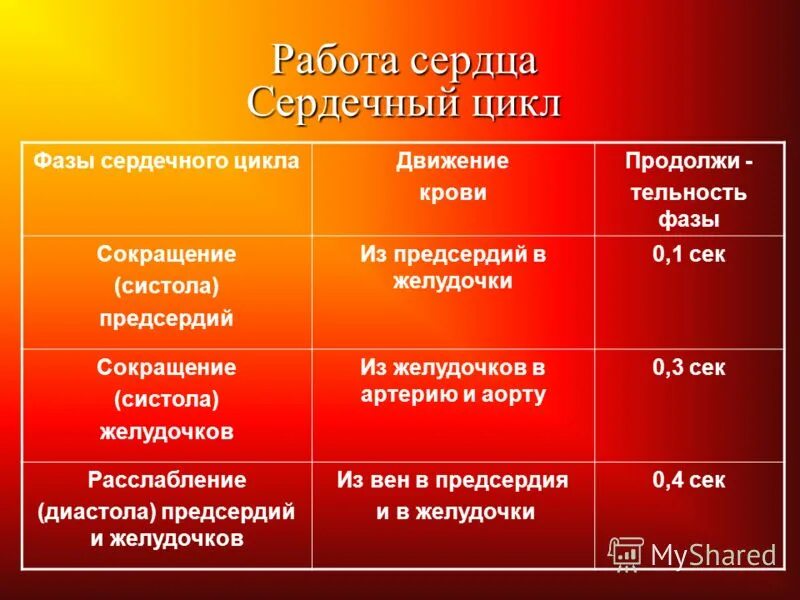 Работа сердца
Сердечный цикл

| Фазы сердечного цикла | Движение крови | Продолжи - тельность фазы |
|---|---|---|
| Сокращение (систола) предсердий | Из предсердий в желудочки | 0,1 сек |
| Сокращение (систола) желудочков | Из желудочков в артерию и аорту | 0,3 сек |
| Расслабление (диастола) предсердий и желудочков | Из вен в предсердия и в желудочки | 0,4 сек |

MyShared